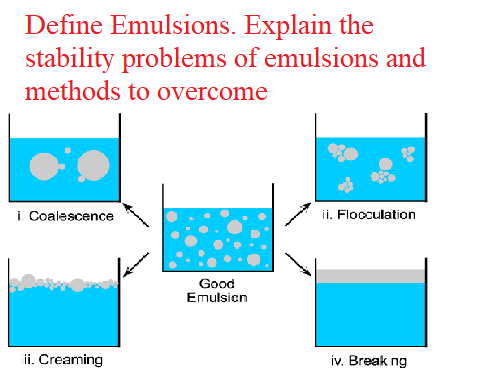 Define Emulsions. Explain the stability problems of emulsions and methods to overcome

i. Coalescence

ii. Flocculation

Good Emulsion

ii. Creaming

iv. Breaking